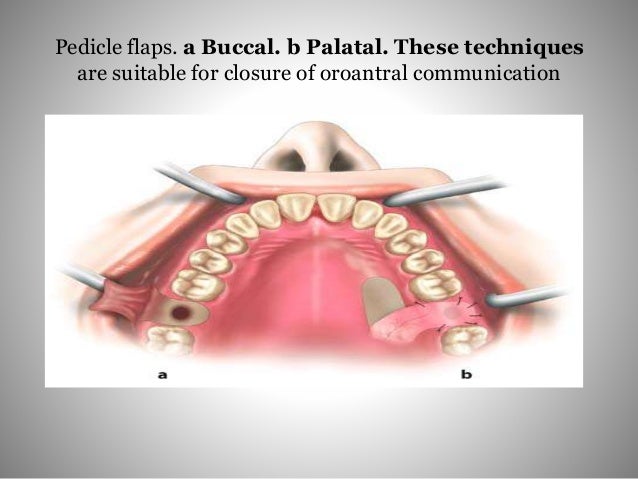 Pedicle flaps. a Buccal. b Palatal. These techniques are suitable for closure of oroantral communication

a

b